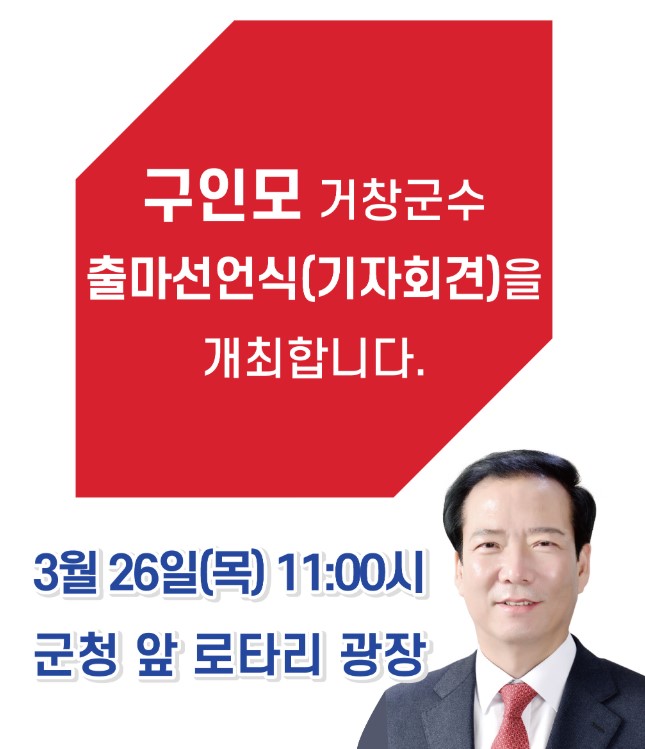 구인모 거창군수
출마선언식(기자회견)을
개최합니다.

3월 26일(목) 11:00시
군청 앞 로타리 광장